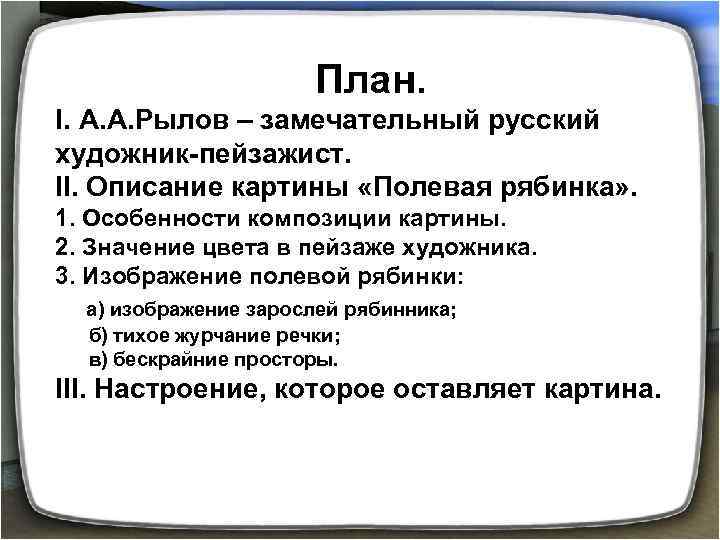 План.

I. А.А.Рылов – замечательный русский художник-пейзажист.

II. Описание картины «Полевая рябинка».

1. Особенности композиции картины.

2. Значение цвета в пейзаже художника.

3. Изображение полевой рябинки:

а) изображение зарослей рябинника;

б) тихое журчание речки;

в) бескрайние просторы.

III. Настроение, которое оставляет картина.